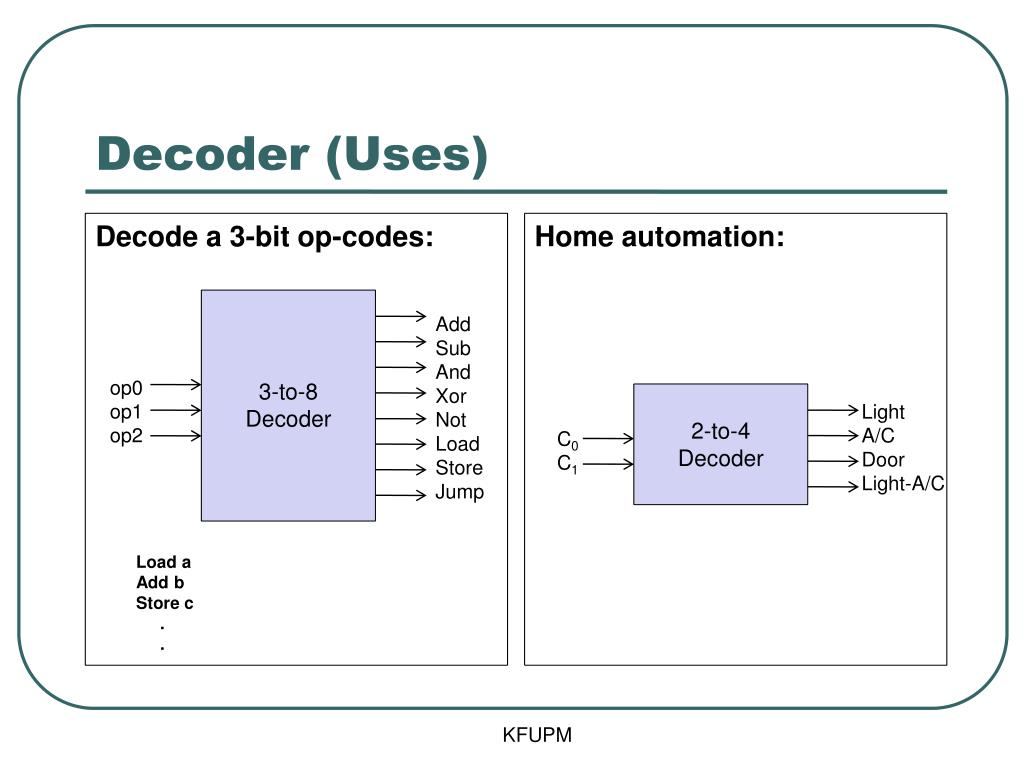 Decoder (Uses)

Decode a 3-bit op-codes:

op0
op1
op2

3-to-8 Decoder

Add
Sub
And
Xor
Not
Load
Store
Jump

Load a
Add b
Store c
.
.

Home automation:

$C_0$
$C_1$

2-to-4 Decoder

Light
A/C
Door
Light-A/C

KFUPM